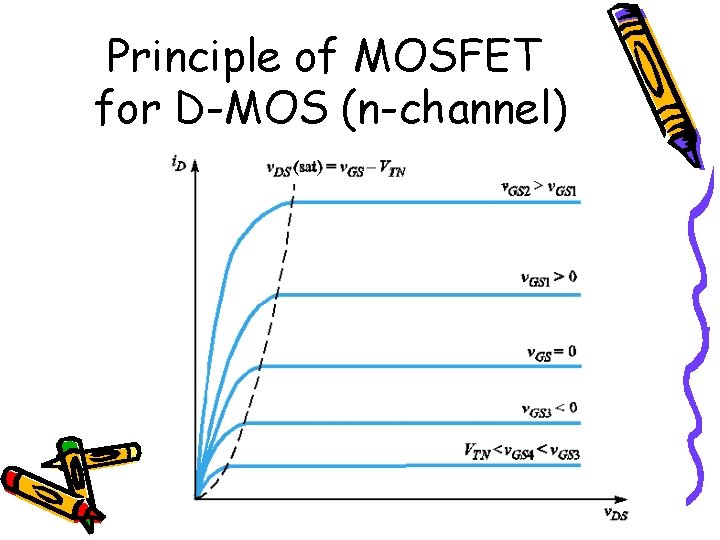 Principle of MOSFET for D-MOS (n-channel)

$i_D$

$v_{DS}(\text{sat}) = v_{GS} - V_{TN}$

$v_{GS2} > v_{GS1}$

$v_{GS1} > 0$

$v_{GS} = 0$

$v_{GS3} < 0$

$V_{TN} < v_{GS4} < v_{GS3}$

$v_{DS}$